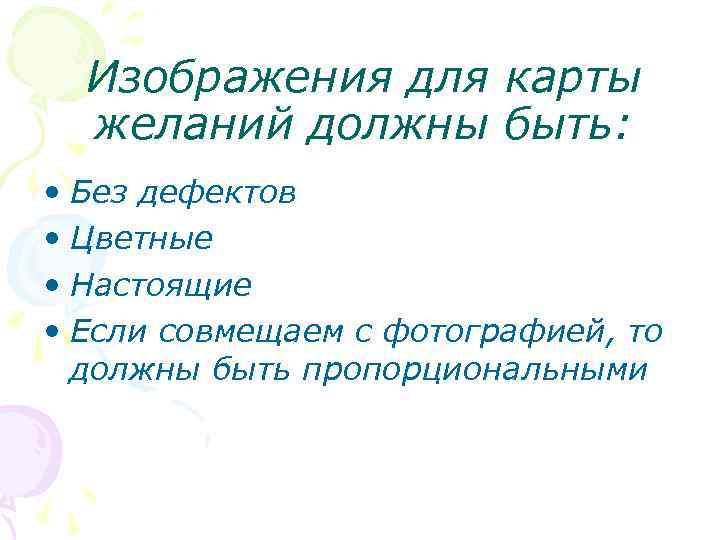 Изображения для карты желаний должны быть:

• Без дефектов
• Цветные
• Настоящие
• Если совмещаем с фотографией, то должны быть пропорциональными